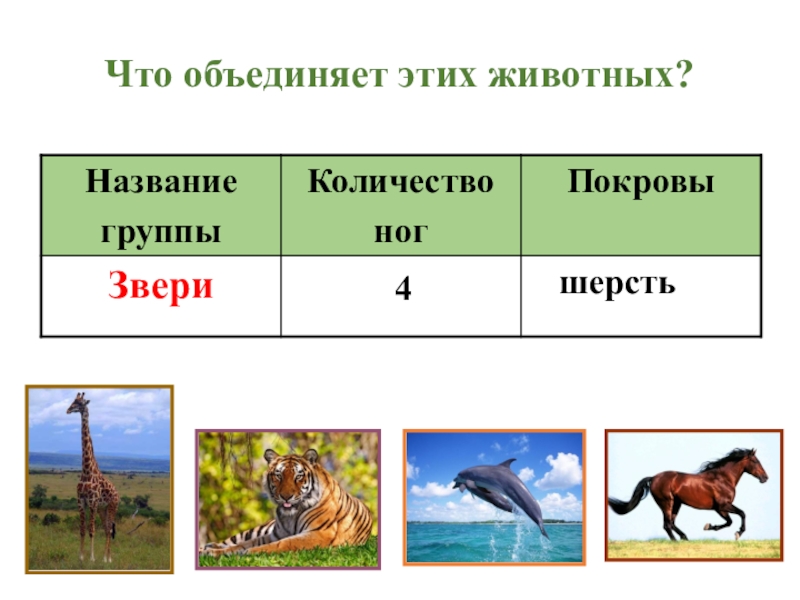 Что объединяет этих животных?

| Название группы | Количество ног | Покровы |
|---|---|---|
| Звери | 4 | шерсть |